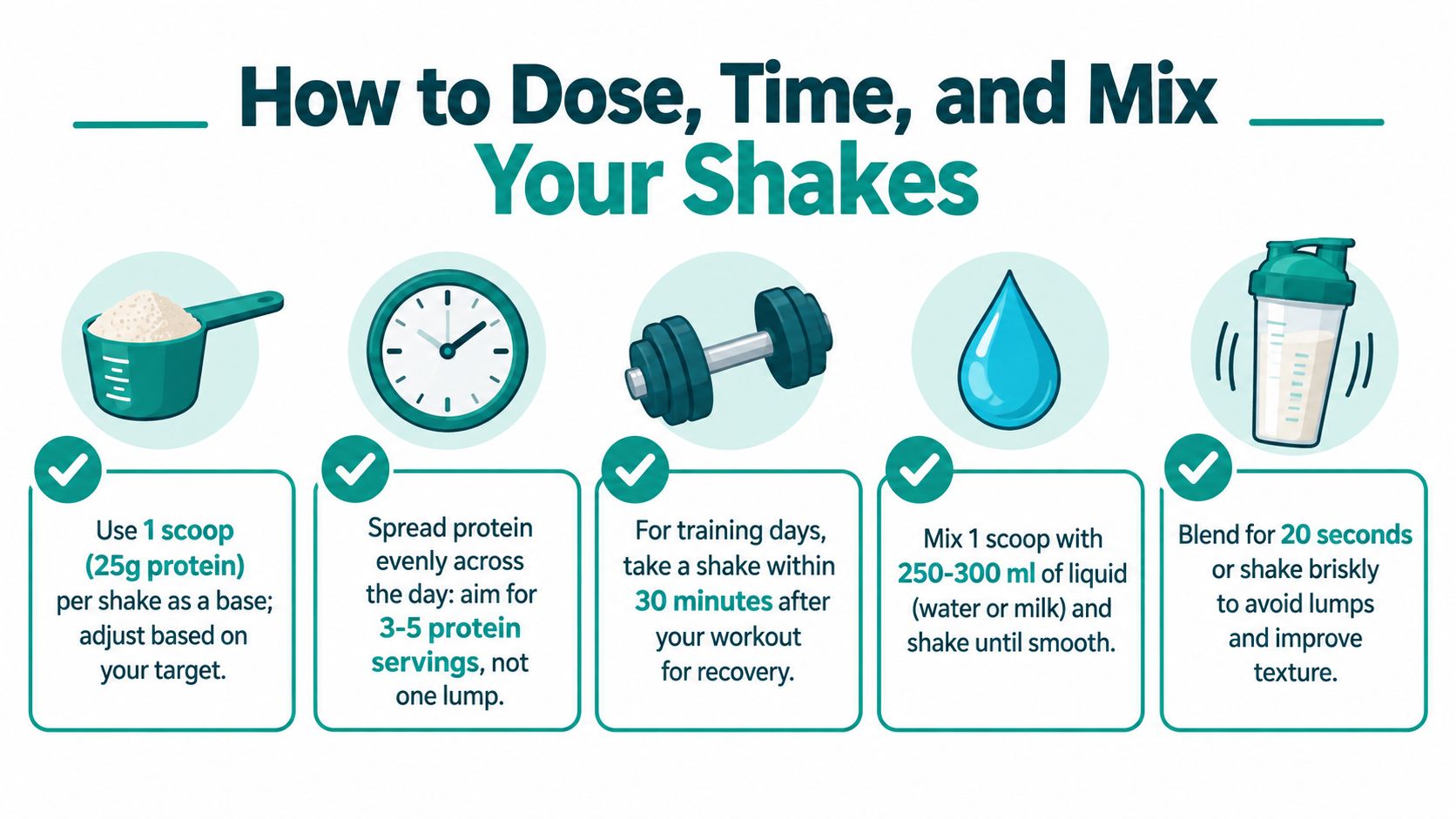 How to Dose, Time, and Mix Your Shakes

Use 1 scoop (25g protein) per shake as a base; adjust based on your target.

Spread protein evenly across the day: aim for 3-5 protein servings, not one lump.

For training days, take a shake within 30 minutes after your workout for recovery.

Mix 1 scoop with 250-300 ml of liquid (water or milk) and shake until smooth.

Blend for 20 seconds or shake briskly to avoid lumps and improve texture.